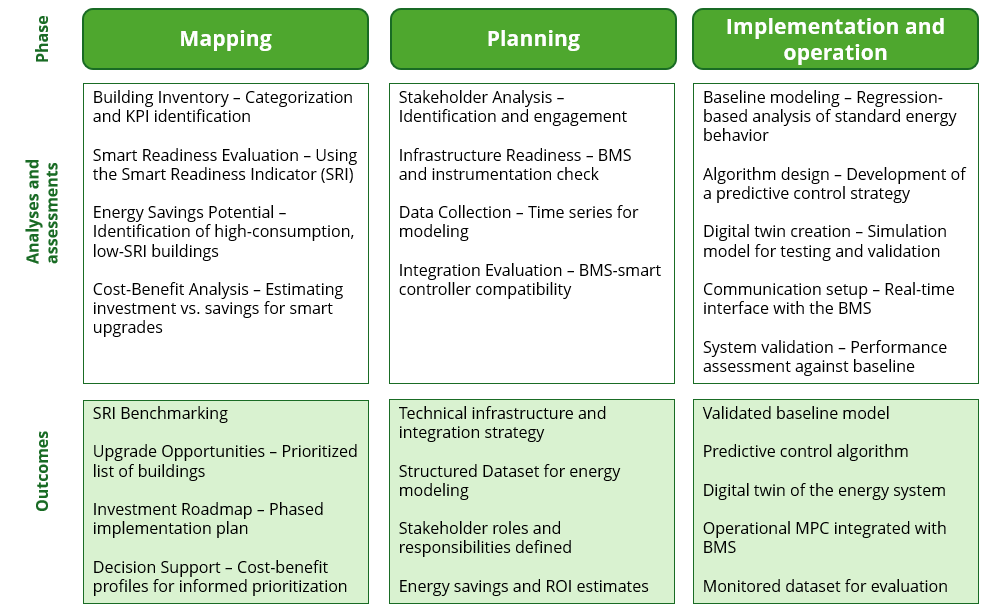 | Phase | Mapping | Planning | Implementation and operation |
|---|---|---|---|
| Analyses and assessments | Building Inventory – Categorization and KPI identification<br><br>Smart Readiness Evaluation – Using the Smart Readiness Indicator (SRI)<br><br>Energy Savings Potential – Identification of high-consumption, low-SRI buildings<br><br>Cost-Benefit Analysis – Estimating investment vs. savings for smart upgrades | Stakeholder Analysis – Identification and engagement<br><br>Infrastructure Readiness – BMS and instrumentation check<br><br>Data Collection – Time series for modeling<br><br>Integration Evaluation – BMS-smart controller compatibility | Baseline modeling – Regression-based analysis of standard energy behavior<br><br>Algorithm design – Development of a predictive control strategy<br><br>Digital twin creation – Simulation model for testing and validation<br><br>Communication setup – Real-time interface with the BMS<br><br>System validation – Performance assessment against baseline |
| Outcomes | SRI Benchmarking<br><br>Upgrade Opportunities – Prioritized list of buildings<br><br>Investment Roadmap – Phased implementation plan<br><br>Decision Support – Cost-benefit profiles for informed prioritization | Technical infrastructure and integration strategy<br><br>Structured Dataset for energy modeling<br><br>Stakeholder roles and responsibilities defined<br><br>Energy savings and ROI estimates | Validated baseline model<br><br>Predictive control algorithm<br><br>Digital twin of the energy system<br><br>Operational MPC integrated with BMS<br><br>Monitored dataset for evaluation |